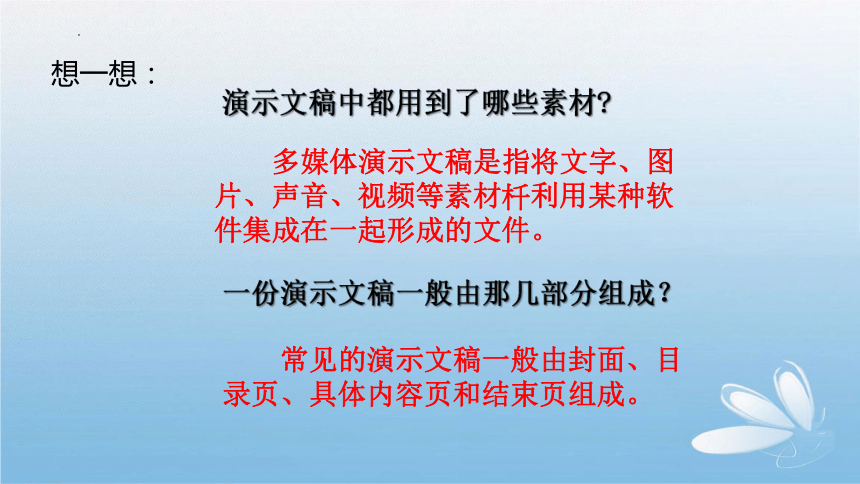 想一想：

演示文稿中都用到了哪些素材?

多媒体演示文稿是指将文字、图片、声音、视频等素材杆利用某种软件集成在一起形成的文件。

一份演示文稿一般由那几部分组成？

常见的演示文稿一般由封面、目录页、具体内容页和结束页组成。